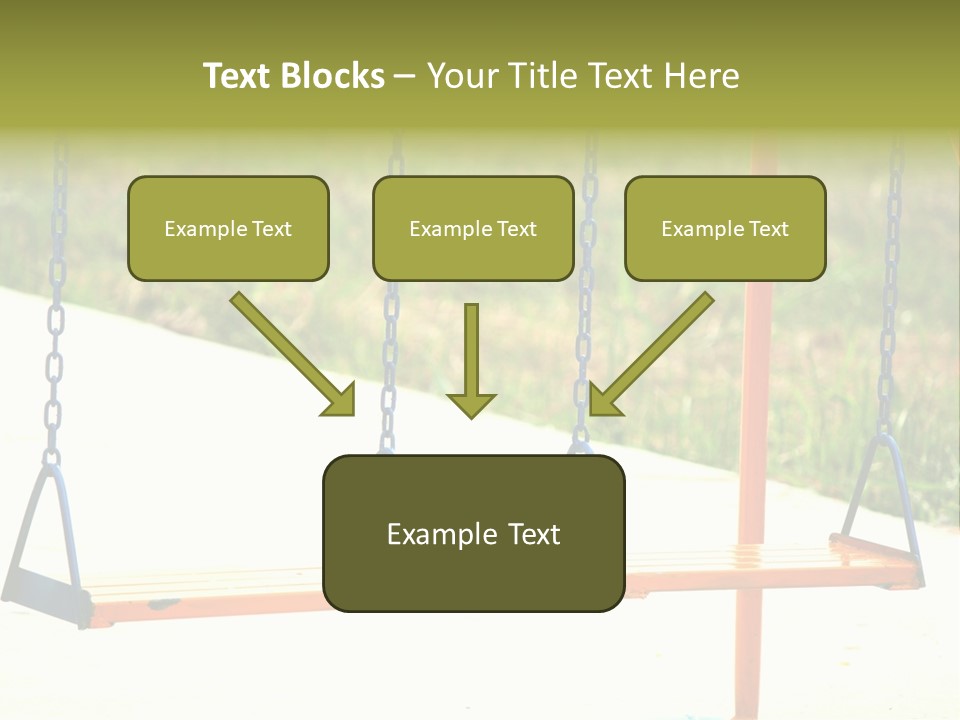 Text Blocks – Your Title Text Here

Example Text

Example Text

Example Text

Example Text